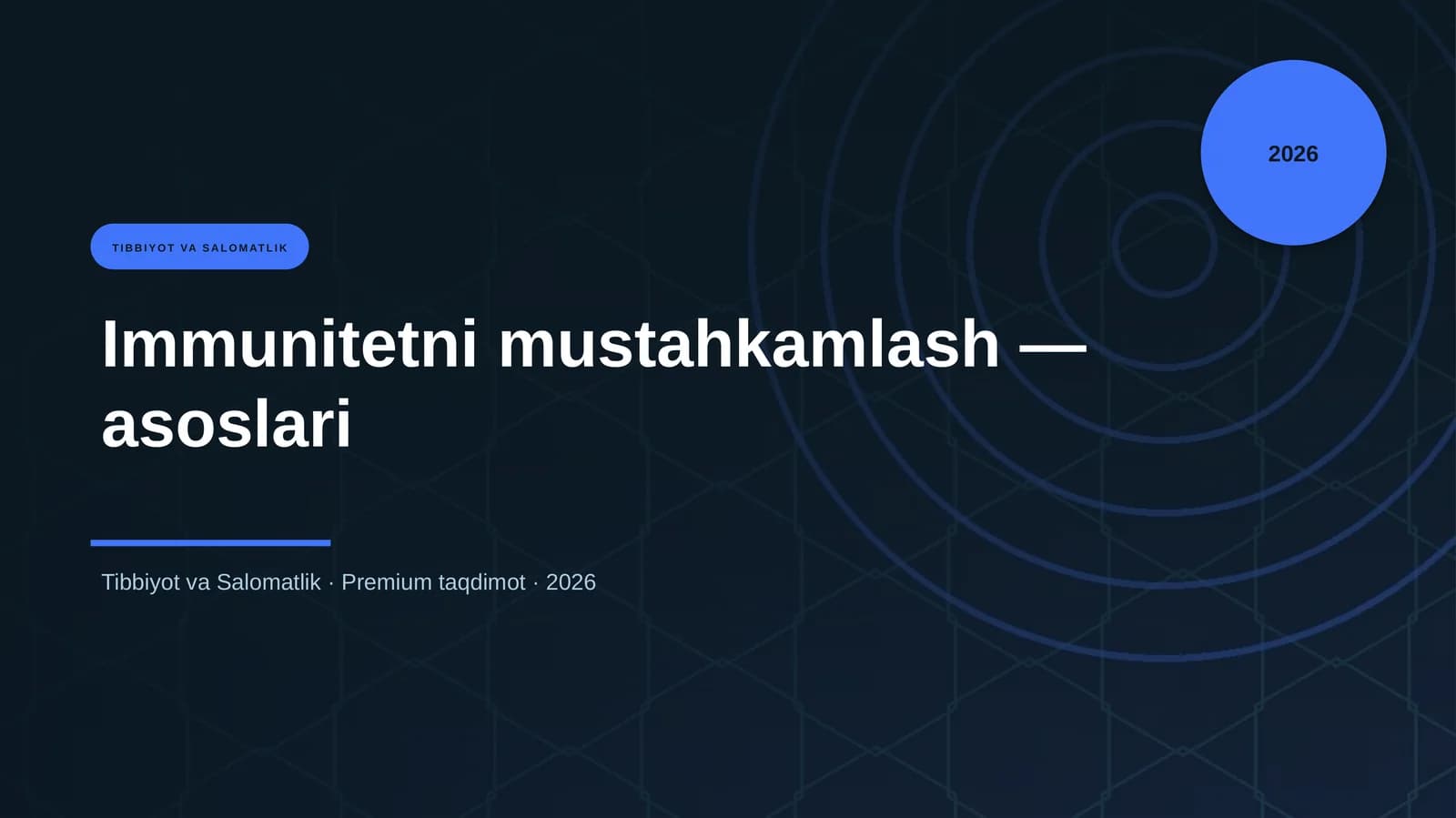 2026

TIBBIYOT VA SALOMATLIK

Immunitetni mustahkamlash — asoslari

Tibbiyot va Salomatlik · Premium taqdimot · 2026